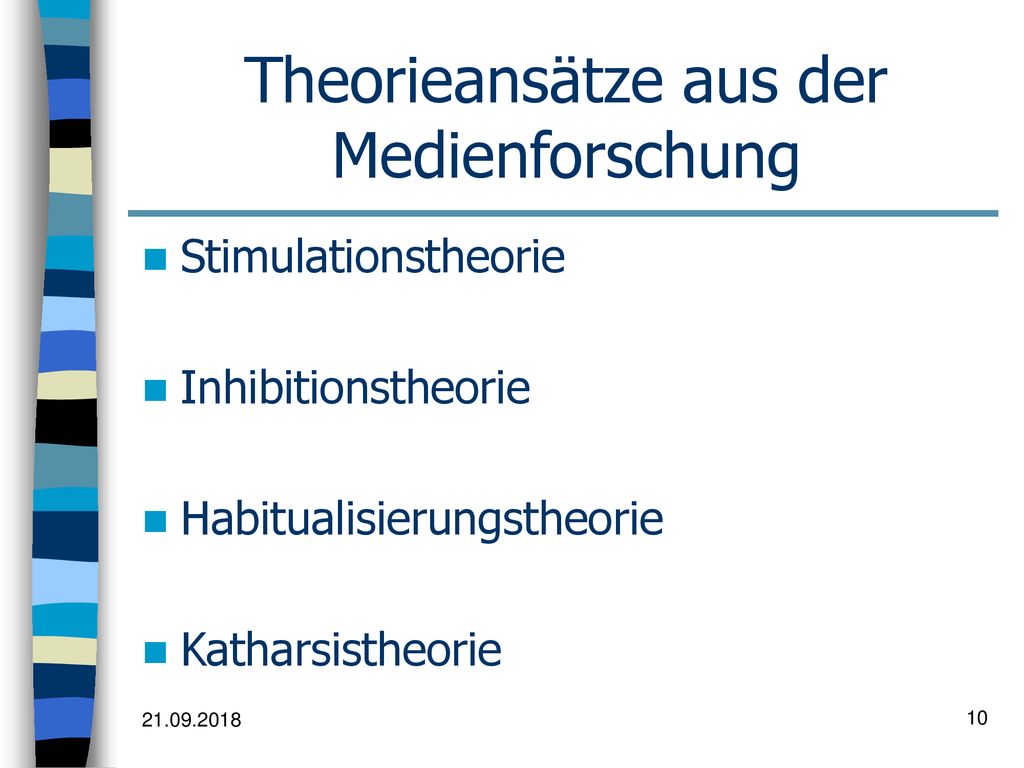 Theorieansätze aus der Medienforschung

Stimulationstheorie

Inhibitionstheorie

Habitualisierungstheorie

Katharsistheorie

21.09.2018

10